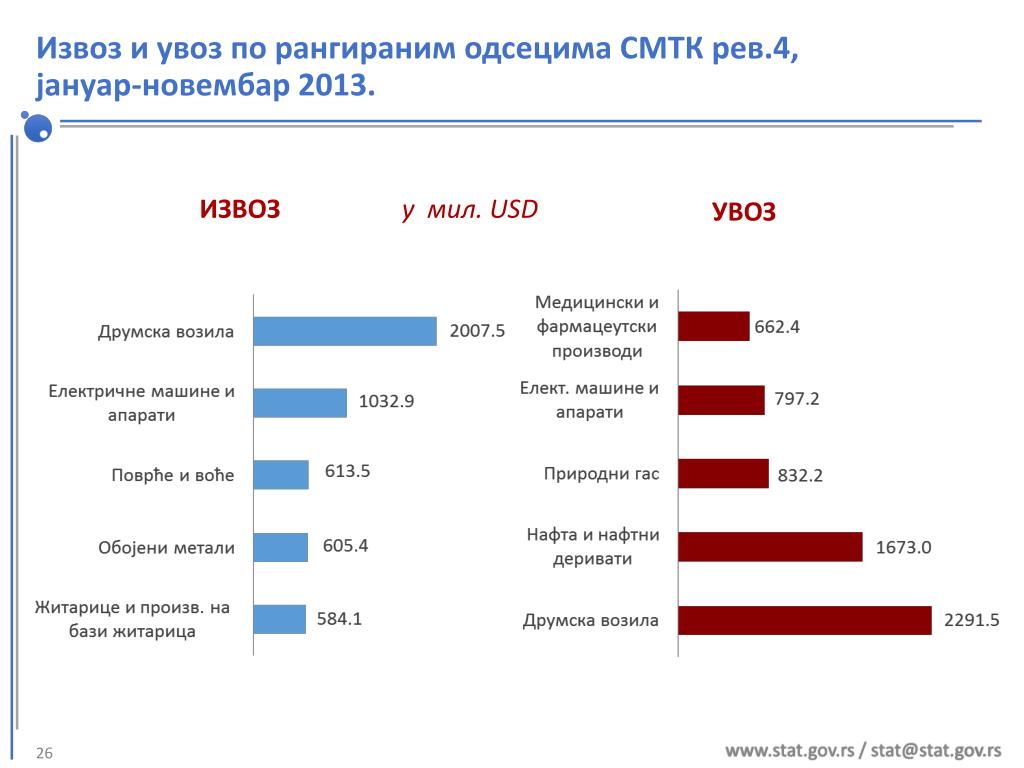 Извоз и увоз по рангираним одсецима СМТК рев.4, јануар-новембар 2013.

ИЗВОЗ

у мил. USD

УВОЗ

Друмска возила 2007.5

Електричне машине и апарати 1032.9

Поврће и воће 613.5

Обојени метали 605.4

Житарице и произв. на бази житарица 584.1

Медицински и фармацеутски производи 662.4

Елект. машине и апарати 797.2

Природни гас 832.2

Нафта и нафтни деривати 1673.0

Друмска возила 2291.5

26

www.stat.gov.rs / stat@stat.gov.rs